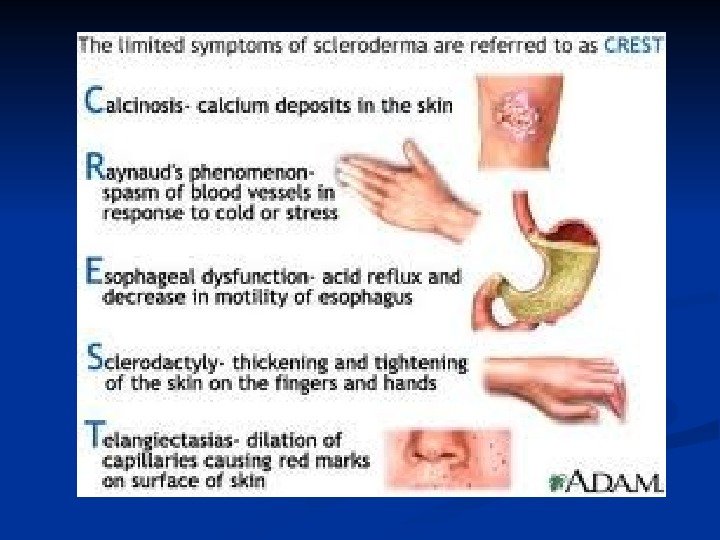 The limited symptoms of scleroderma are referred to as CREST

Calcinosis- calcium deposits in the skin

Raynaud's phenomenon- spasm of blood vessels in response to cold or stress

Esophageal dysfunction- acid reflux and decrease in motility of esophagus

Sclerodactyly- thickening and tightening of the skin on the fingers and hands

Telangiectasias- dilation of capillaries causing red marks on surface of skin

ADAM.